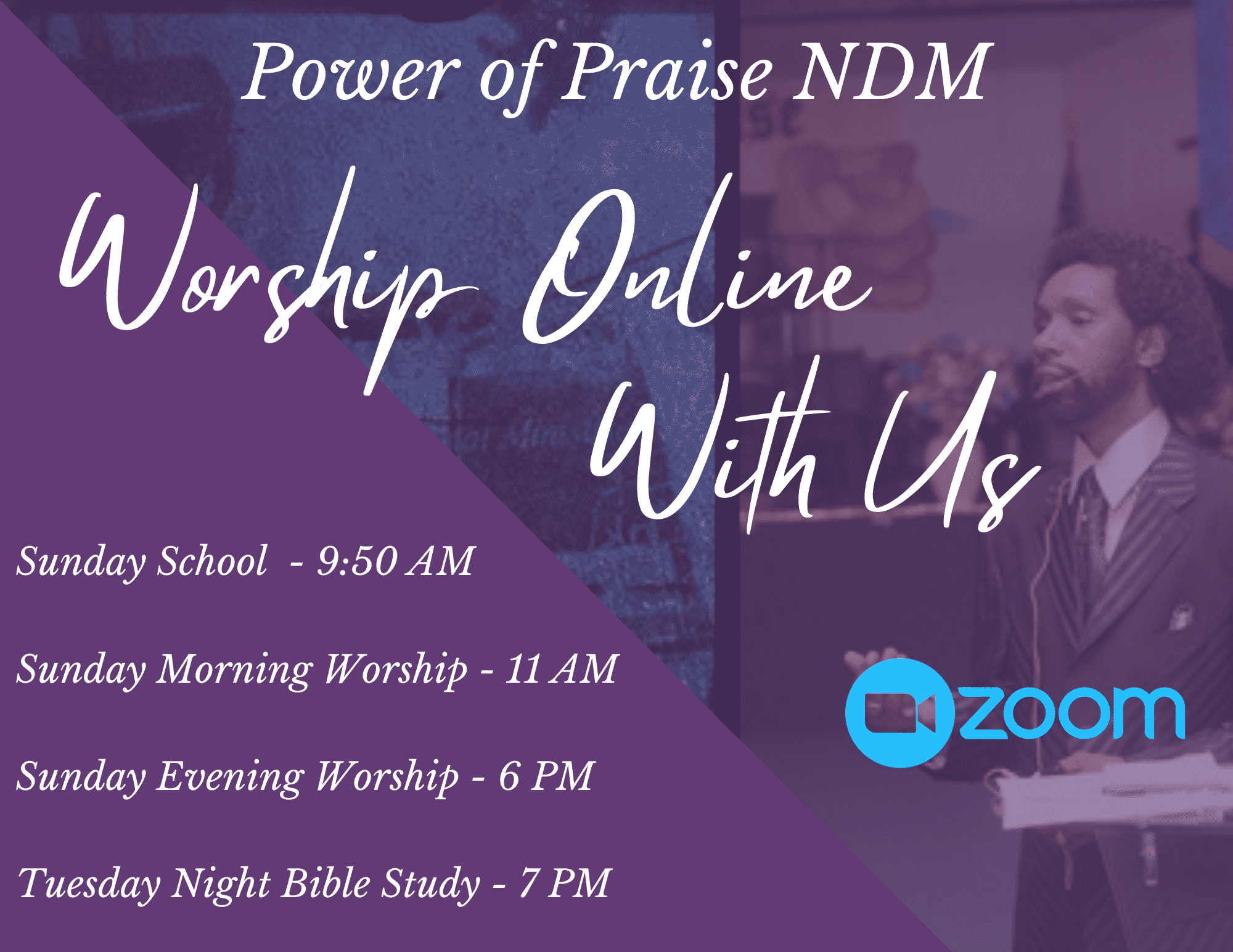 Power of Praise NDM

Worship Online With Us

Sunday School - 9:50 AM

Sunday Morning Worship - 11 AM

Sunday Evening Worship - 6 PM

Tuesday Night Bible Study - 7 PM

zoom